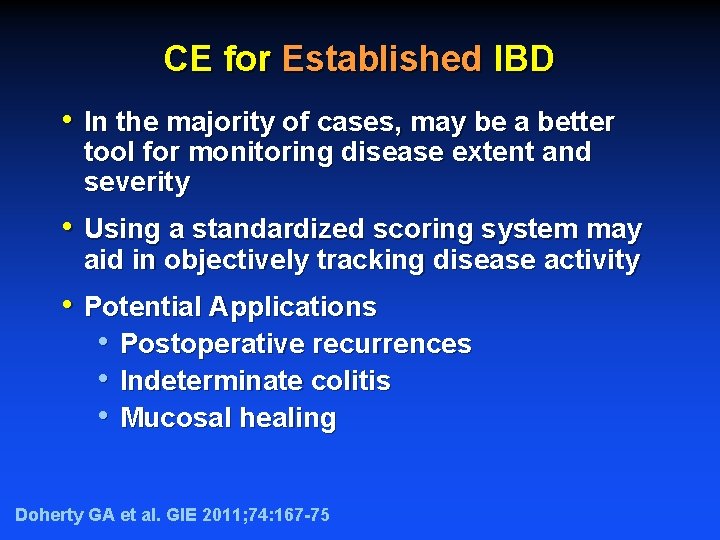 CE for Established IBD

• In the majority of cases, may be a better tool for monitoring disease extent and severity

• Using a standardized scoring system may aid in objectively tracking disease activity

• Potential Applications
  • Postoperative recurrences
  • Indeterminate colitis
  • Mucosal healing

Doherty GA et al. GIE 2011;74:167-75